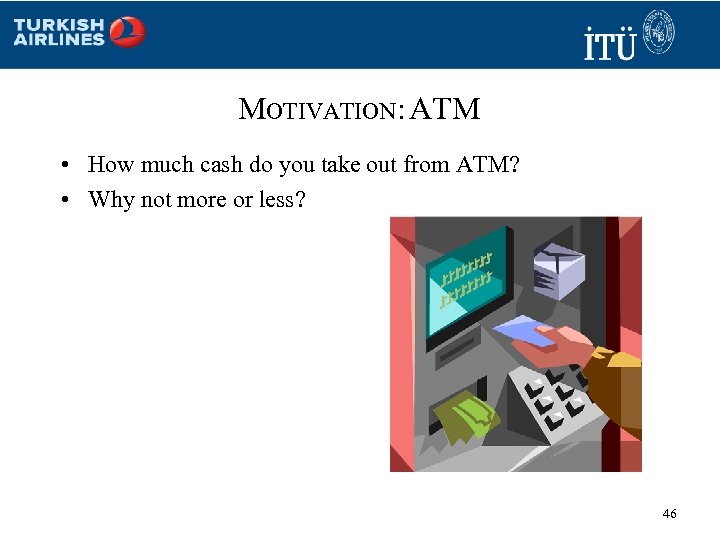 TURKISH AIRLINES

İTÜ

MOTIVATION: ATM

• How much cash do you take out from ATM?
• Why not more or less?

46